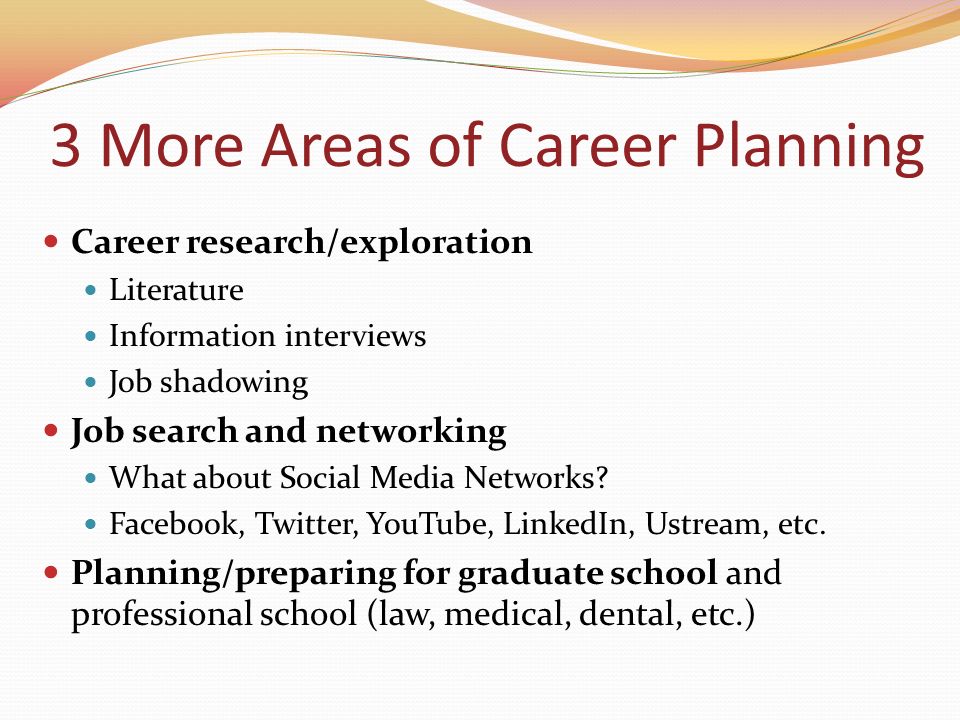 3 More Areas of Career Planning

- Career research/exploration
  - Literature
  - Information interviews
  - Job shadowing
- Job search and networking
  - What about Social Media Networks?
  - Facebook, Twitter, YouTube, LinkedIn, Ustream, etc.
- Planning/preparing for graduate school and professional school (law, medical, dental, etc.)